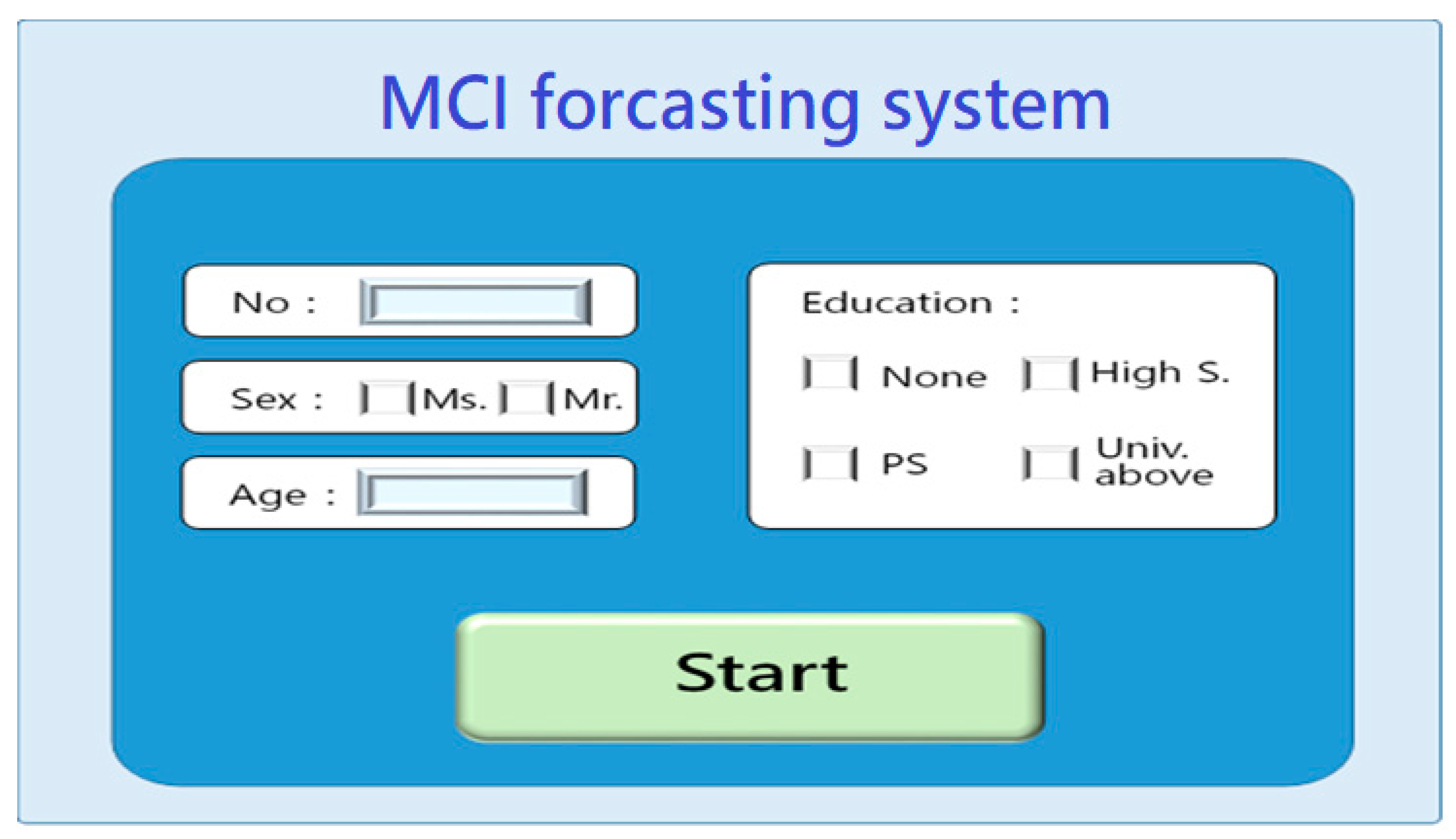 MCI forcasting system

No :

Sex : Ms. Mr.

Age :

Education :

None High S.

PS Univ. above

Start